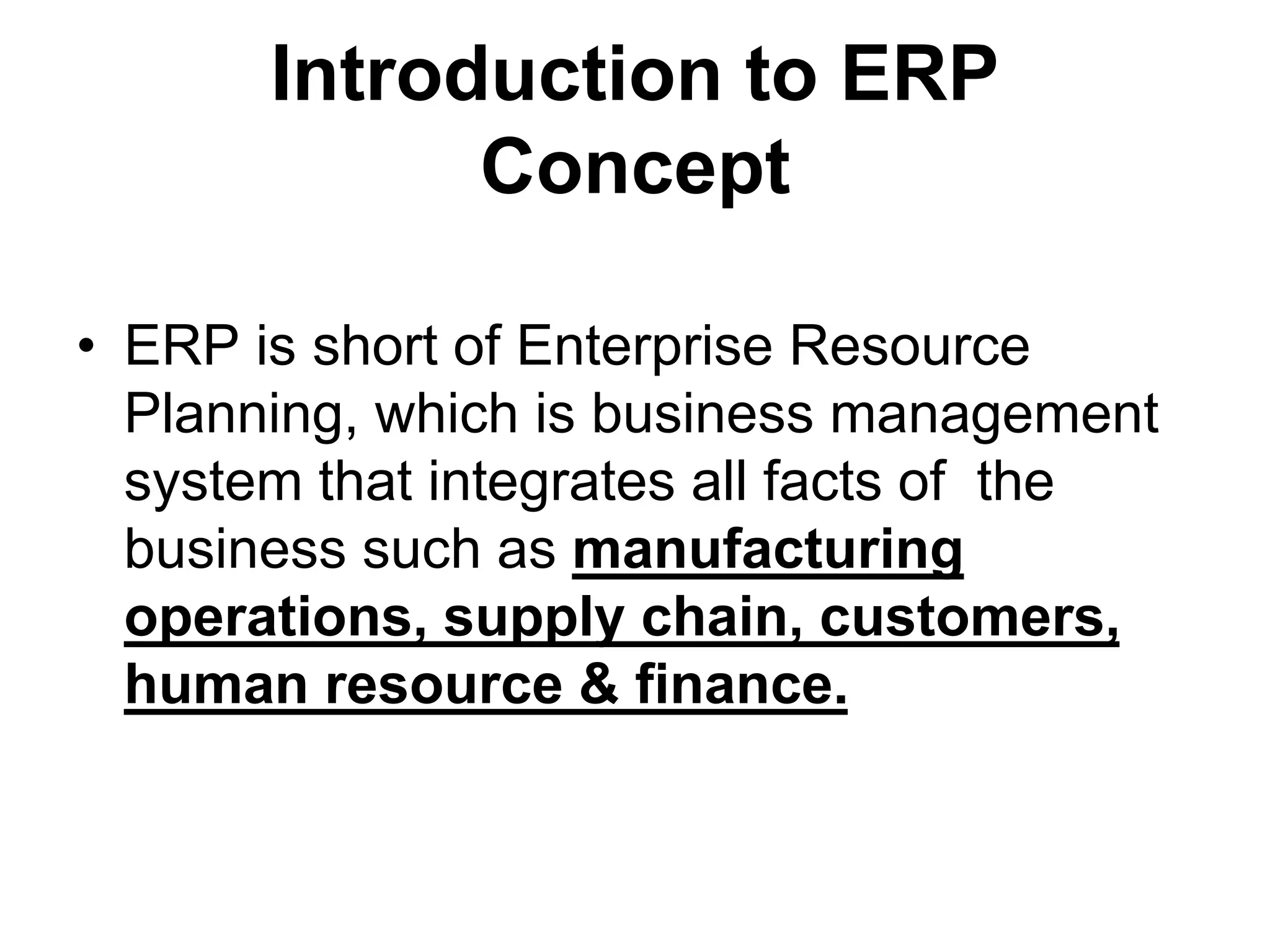 Introduction to ERP Concept

• ERP is short of Enterprise Resource Planning, which is business management system that integrates all facts of the business such as manufacturing operations, supply chain, customers, human resource & finance.